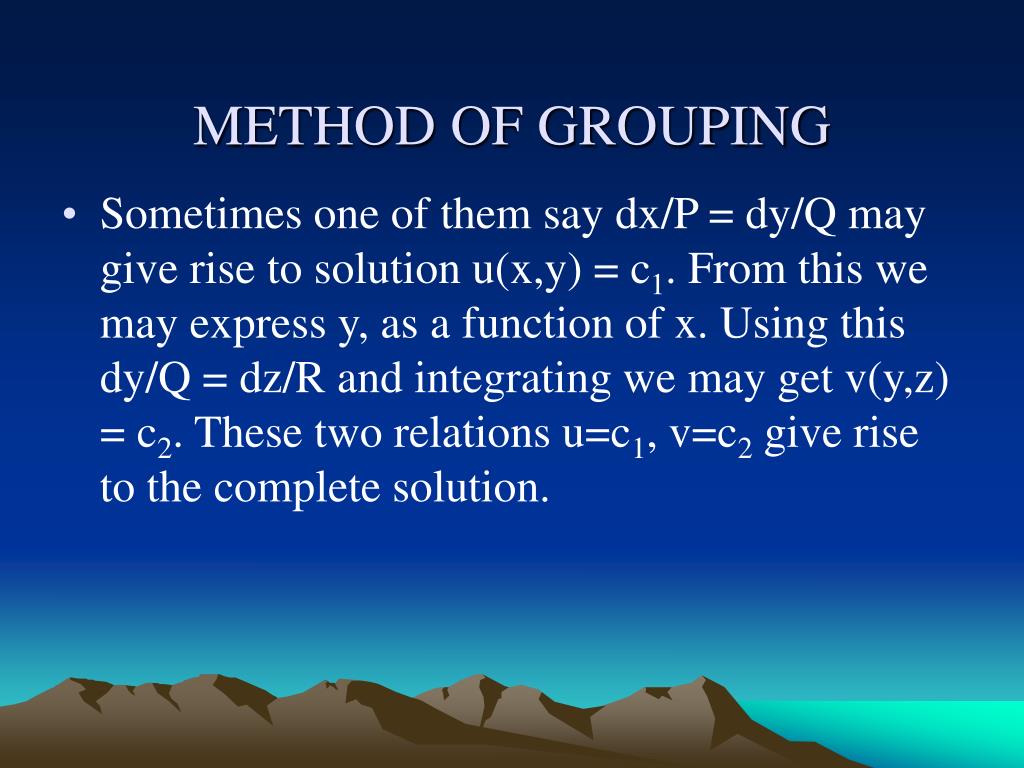 METHOD OF GROUPING

• Sometimes one of them say $dx/P = dy/Q$ may give rise to solution $u(x,y) = c_1$. From this we may express y, as a function of x. Using this $dy/Q = dz/R$ and integrating we may get $v(y,z) = c_2$. These two relations $u=c_1$, $v=c_2$ give rise to the complete solution.